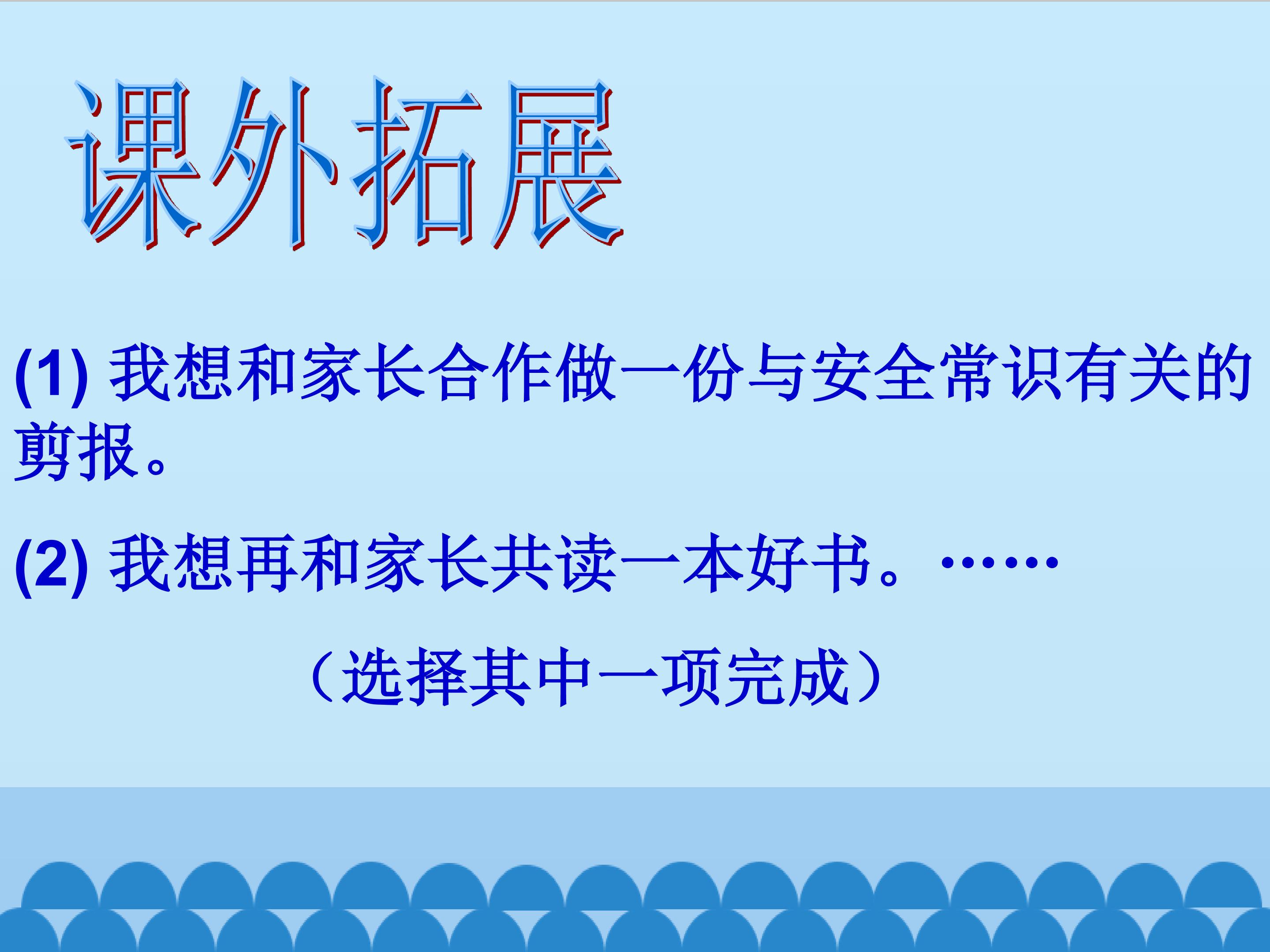 课外拓展

(1) 我想和家长合作做一份与安全常识有关的剪报。

(2) 我想再和家长共读一本好书。……

（选择其中一项完成）